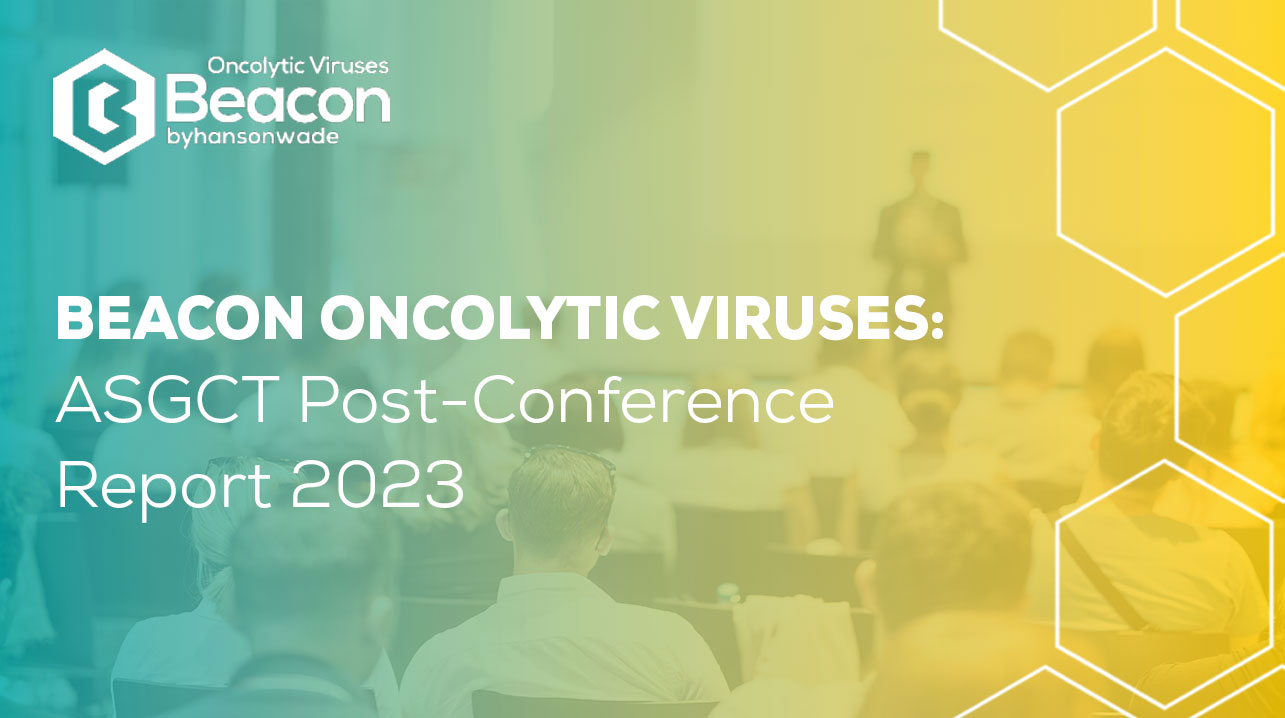 Oncolytic Viruses
Beacon
byhansonwade

BEACON ONCOLYTIC VIRUSES:
ASGCT Post-Conference Report 2023